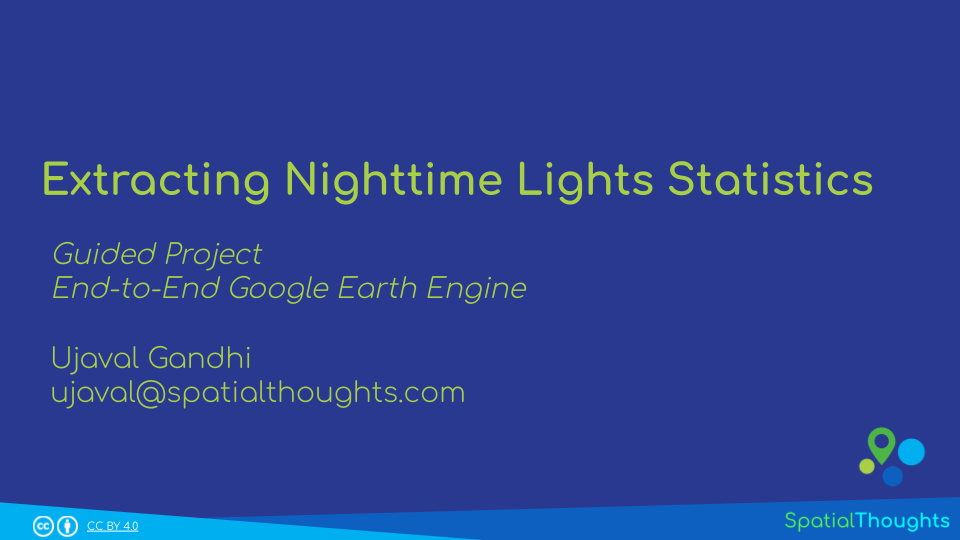 Extracting Nighttime Lights Statistics

Guided Project
End-to-End Google Earth Engine

Ujaval Gandhi
ujaval@spatialthoughts.com

CC BY 4.0

SpatialThoughts